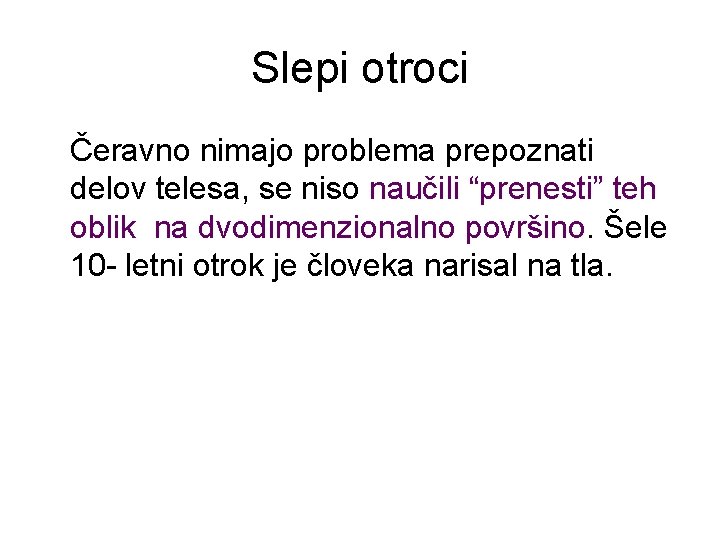 Slepi otroci

Čeravno nimajo problema prepoznati delov telesa, se niso naučili “prenesti” teh oblik  na dvodimenzionalno površino. Šele 10- letni otrok je človeka narisal na tla.